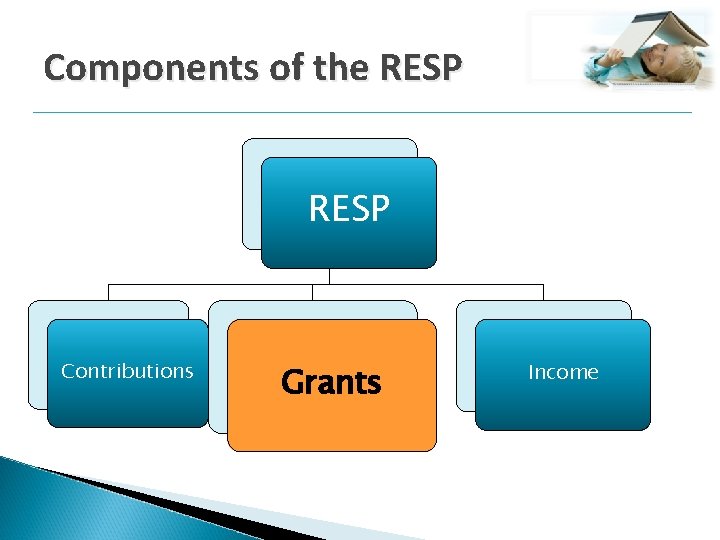 Components of the RESP

RESP

Contributions

Grants

Income